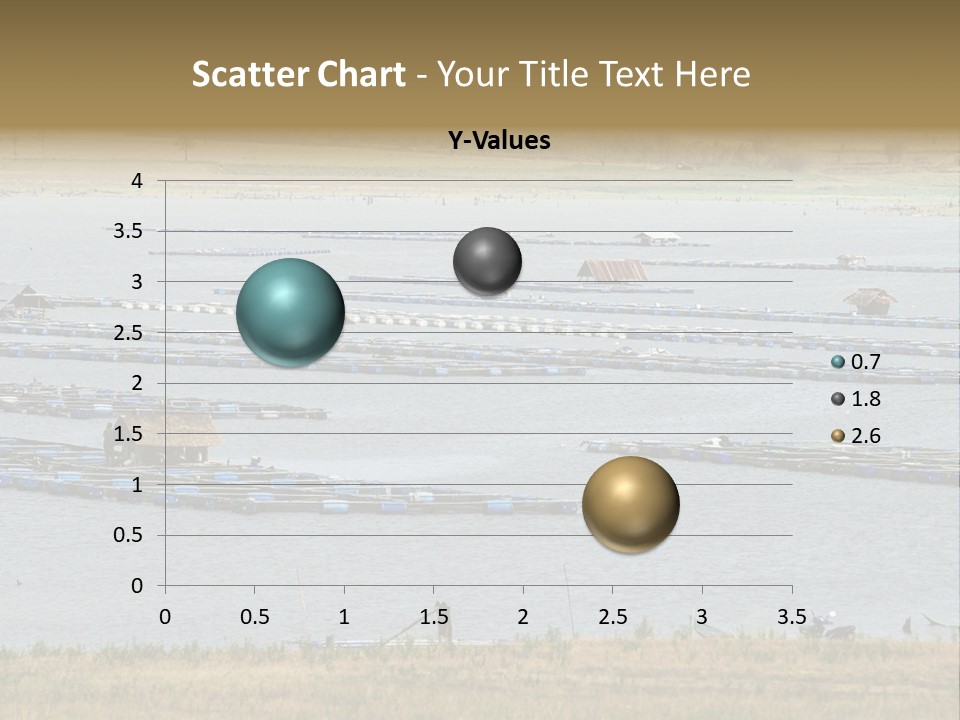 Scatter Chart - Your Title Text Here

Y-Values

4
3.5
3
2.5
2
1.5
1
0.5
0

0 0.5 1 1.5 2 2.5 3 3.5

0.7
1.8
2.6